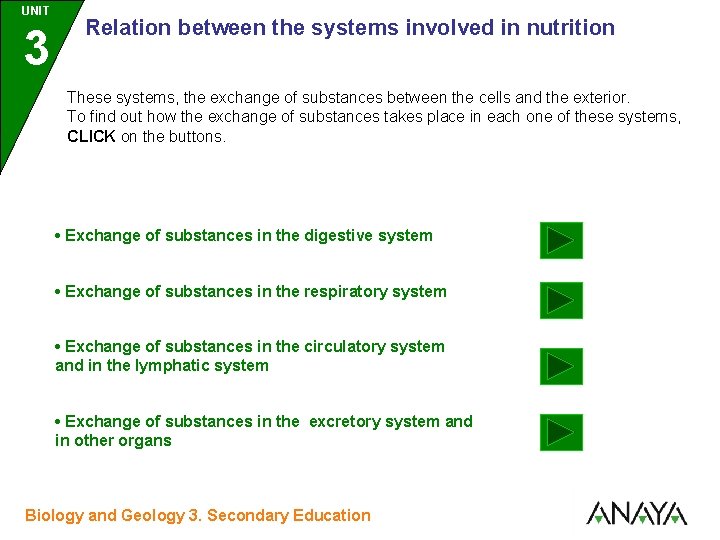 UNIT
3
Relation between the systems involved in nutrition

These systems, the exchange of substances between the cells and the exterior.
To find out how the exchange of substances takes place in each one of these systems, CLICK on the buttons.

• Exchange of substances in the digestive system

• Exchange of substances in the respiratory system

• Exchange of substances in the circulatory system and in the lymphatic system

• Exchange of substances in the excretory system and in other organs

Biology and Geology 3. Secondary Education

ANAYA